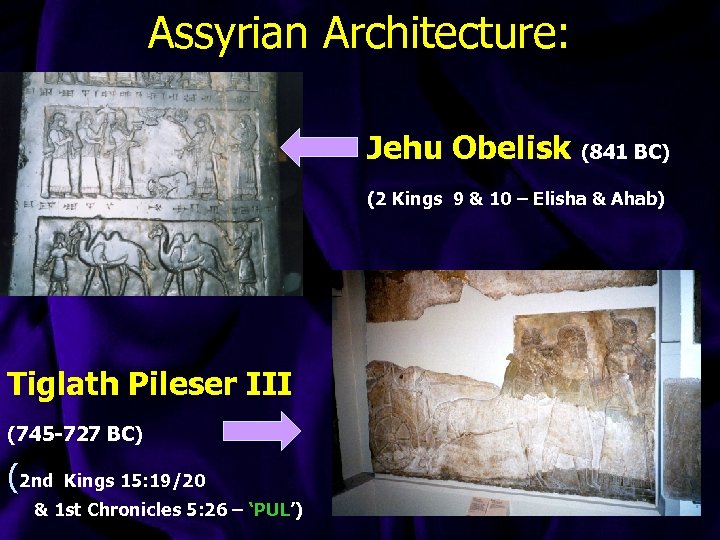 Assyrian Architecture:

Jehu Obelisk (841 BC)

(2 Kings 9 & 10 – Elisha & Ahab)

Tiglath Pileser III

(745-727 BC)

(2nd Kings 15:19/20
& 1st Chronicles 5:26 – 'PUL')